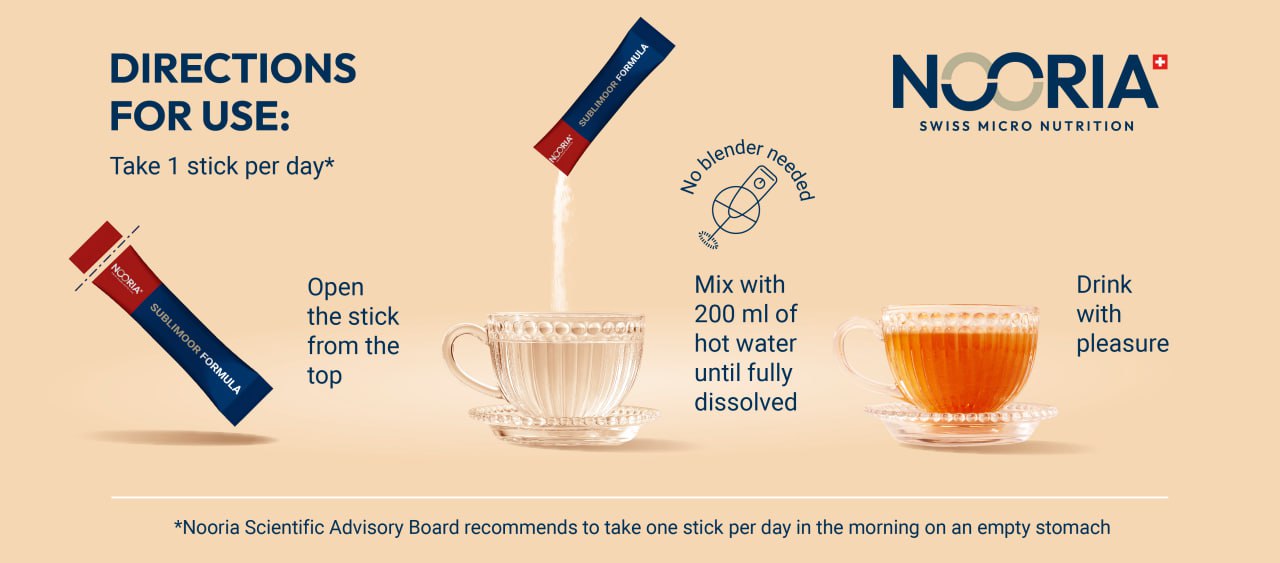 DIRECTIONS FOR USE:

Take 1 stick per day*

NOORIA
SWISS MICRO NUTRITION

NOORIA SUBLIMOOR FORMULA

Open the stick from the top

SUBLIMOOR FORMULA

No blender needed

Mix with 200 ml of hot water until fully dissolved

Drink with pleasure

*Nooria Scientific Advisory Board recommends to take one stick per day in the morning on an empty stomach